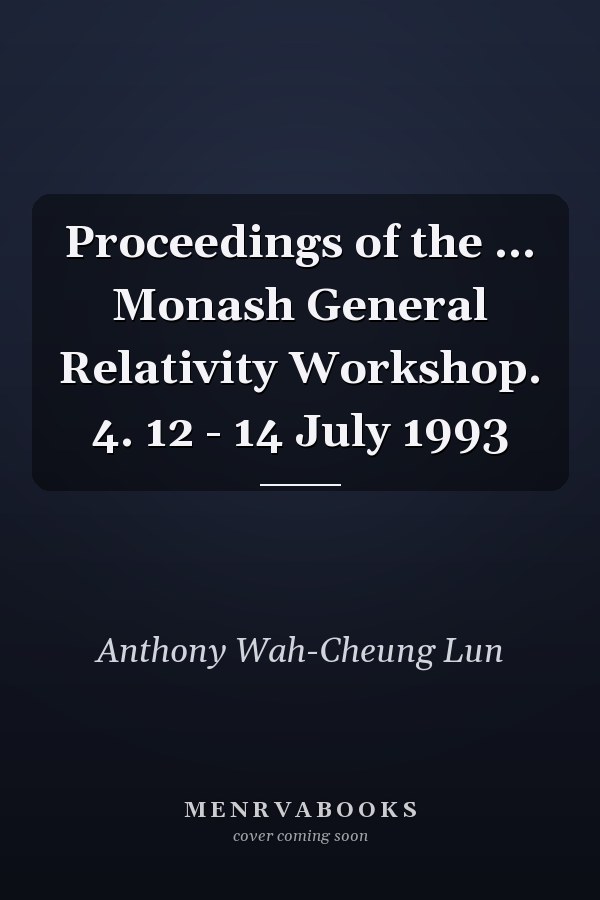 Proceedings of the ... Monash General Relativity Workshop. 4. 12 - 14 July 1993

Anthony Wah-Cheung Lun

MENRVABOOKS
cover coming soon